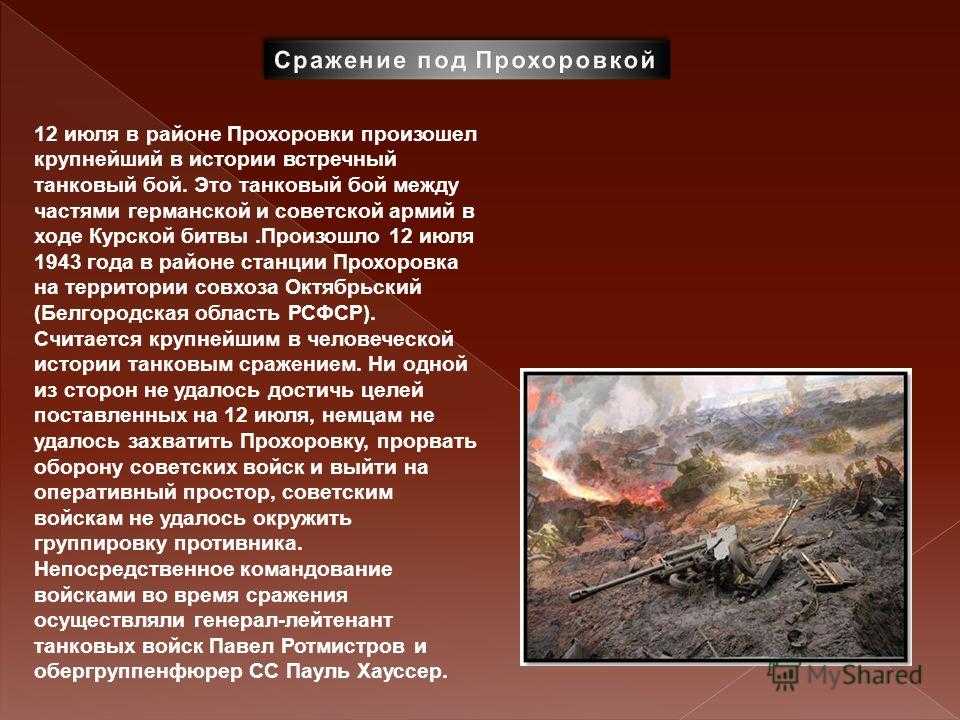 Сражение под Прохоровкой

12 июля в районе Прохоровки произошел крупнейший в истории встречный танковый бой. Это танковый бой между частями германской и советской армий в ходе Курской битвы .Произошло 12 июля 1943 года в районе станции Прохоровка на территории совхоза Октябрьский (Белгородская область РСФСР). Считается крупнейшим в человеческой истории танковым сражением. Ни одной из сторон не удалось достичь целей поставленных на 12 июля, немцам не удалось захватить Прохоровку, прорвать оборону советских войск и выйти на оперативный простор, советским войскам не удалось окружить группировку противника. Непосредственное командование войсками во время сражения осуществляли генерал-лейтенант танковых войск Павел Ротмистров и обергруппенфюрер СС Пауль Хауссер.

MyShared